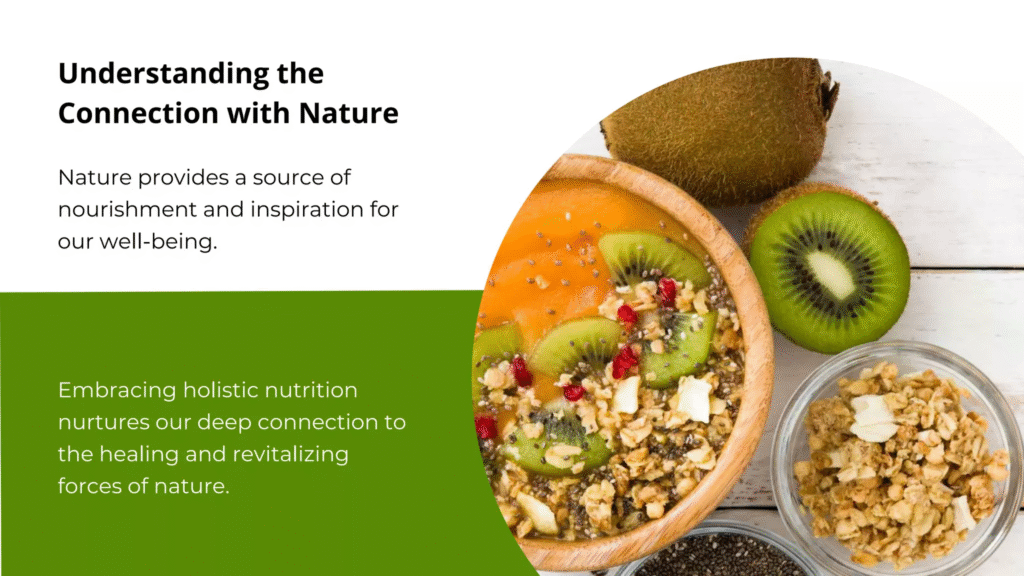 Understanding the Connection with Nature

Nature provides a source of nourishment and inspiration for our well-being.

Embracing holistic nutrition nurtures our deep connection to the healing and revitalizing forces of nature.